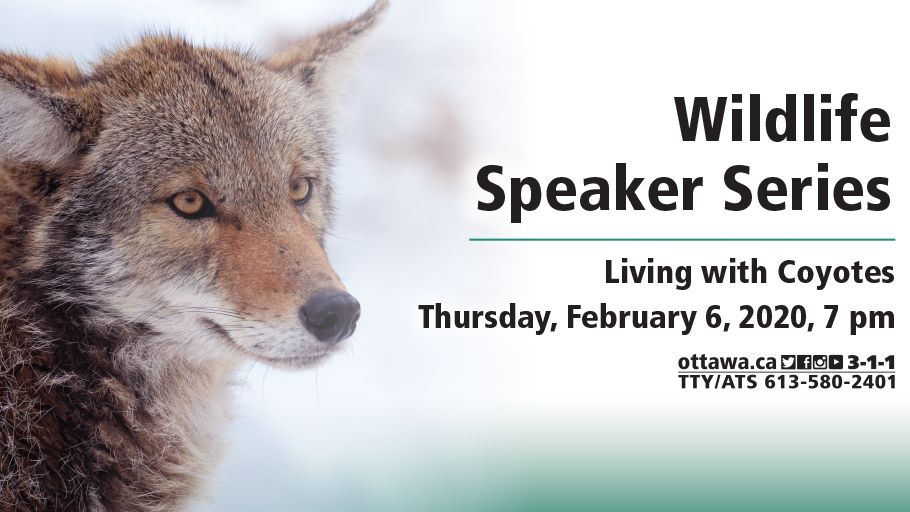 Wildlife Speaker Series

Living with Coyotes

Thursday, February 6, 2020, 7 pm

ottawa.ca 3-1-1
TTY/ATS 613-580-2401